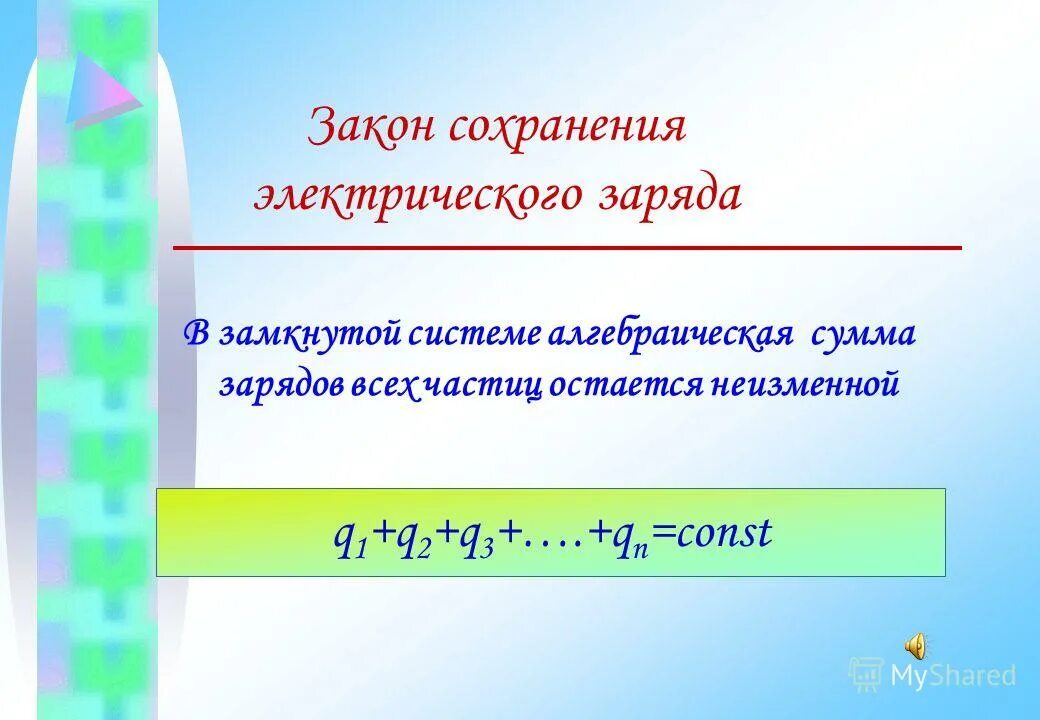 Закон сохранения электрического заряда

В замкнутой системе алгебраическая сумма зарядов всех частиц остается неизменной

$q_1+q_2+q_3+….+q_n=const$

MyShared